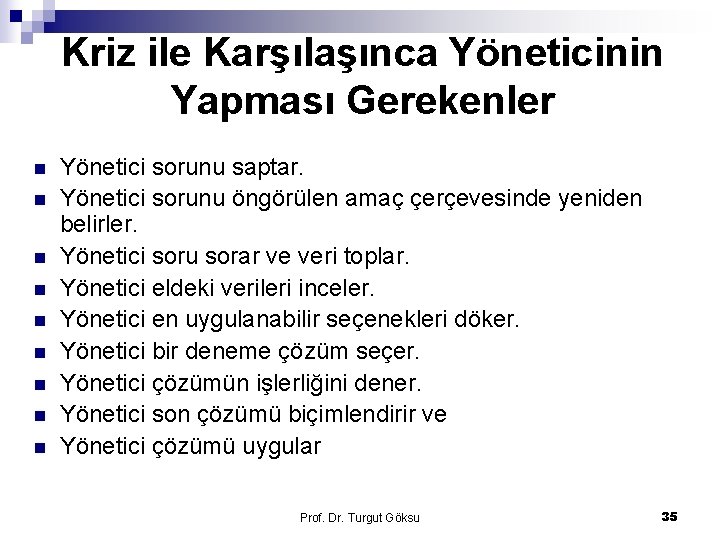 Kriz ile Karşılaşınca Yöneticinin Yapması Gerekenler

- Yönetici sorunu saptar.
- Yönetici sorunu öngörülen amaç çerçevesinde yeniden belirler.
- Yönetici soru sorar ve veri toplar.
- Yönetici eldeki verileri inceler.
- Yönetici en uygulanabilir seçenekleri döker.
- Yönetici bir deneme çözüm seçer.
- Yönetici çözümün işlerliğini dener.
- Yönetici son çözümü biçimlendirir ve
- Yönetici çözümü uygular

Prof. Dr. Turgut Göksu

35